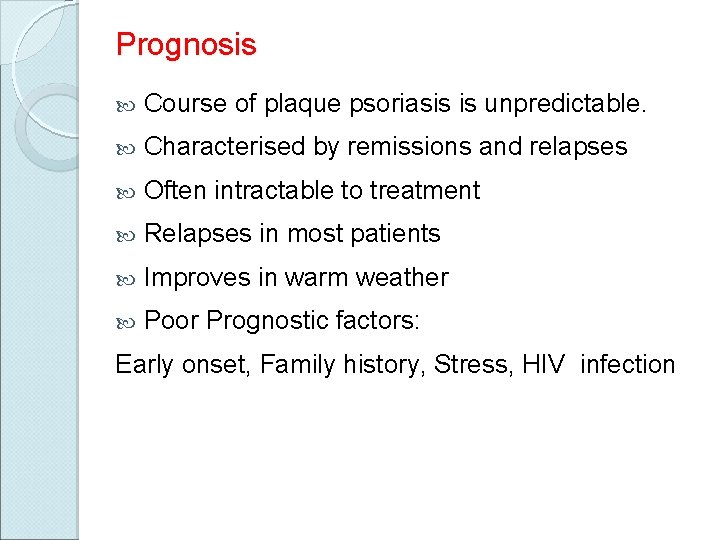 Prognosis

- Course of plaque psoriasis is unpredictable.
- Characterised by remissions and relapses
- Often intractable to treatment
- Relapses in most patients
- Improves in warm weather
- Poor Prognostic factors:

Early onset, Family history, Stress, HIV infection